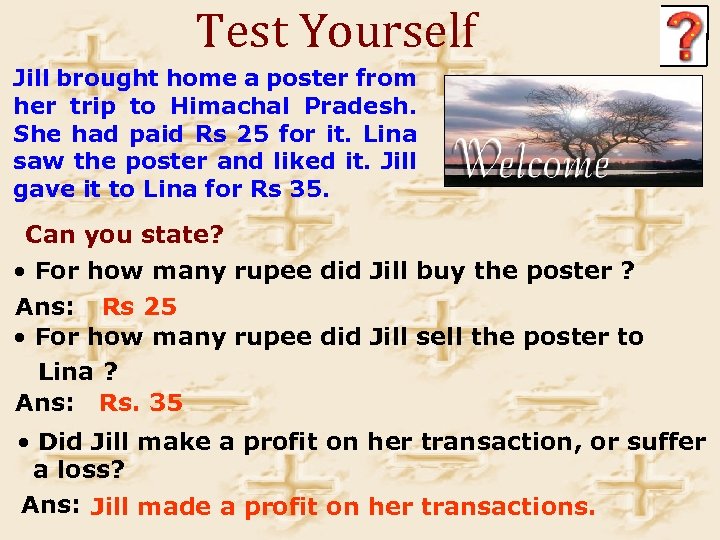 Test Yourself

?

Jill brought home a poster from her trip to Himachal Pradesh. She had paid Rs 25 for it. Lina saw the poster and liked it. Jill gave it to Lina for Rs 35.

Welcome

Can you state?

• For how many rupee did Jill buy the poster ?

Ans: Rs 25

• For how many rupee did Jill sell the poster to Lina ?

Ans: Rs. 35

• Did Jill make a profit on her transaction, or suffer a loss?

Ans: Jill made a profit on her transactions.